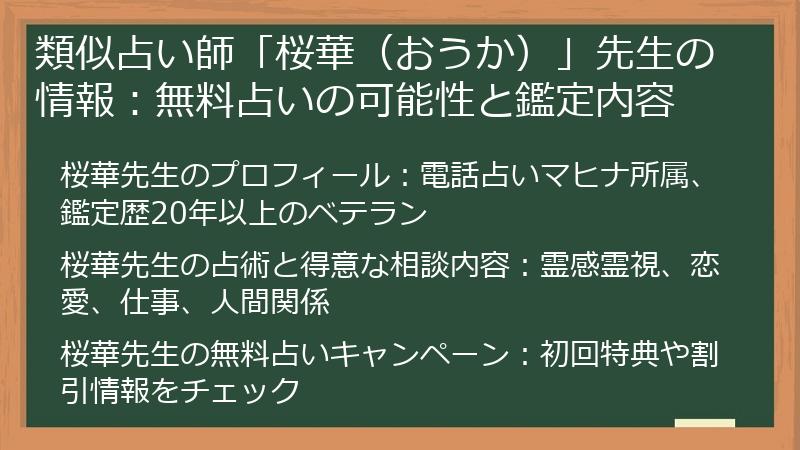 類似占い師「桜華（おうか）」先生の情報：無料占いの可能性と鑑定内容

桜華先生のプロフィール：電話占いマヒナ所属、鑑定歴20年以上のベテラン

桜華先生の占術と得意な相談内容：霊感霊視、恋愛、仕事、人間関係

桜華先生の無料占いキャンペーン：初回特典や割引情報をチェック